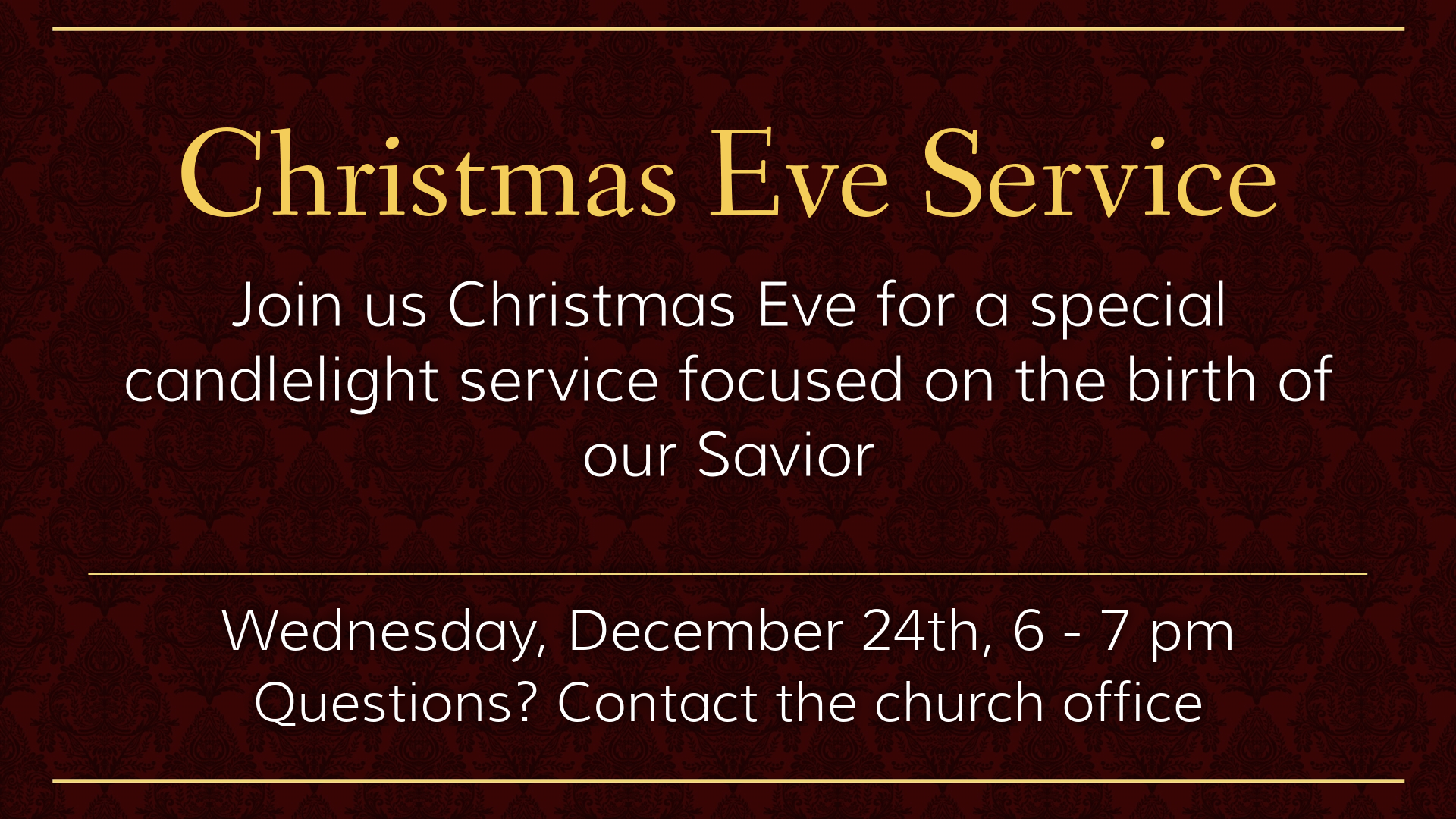 Christmas Eve Service

Join us Christmas Eve for a special candlelight service focused on the birth of our Savior

Wednesday, December 24th, 6 - 7 pm
Questions? Contact the church office